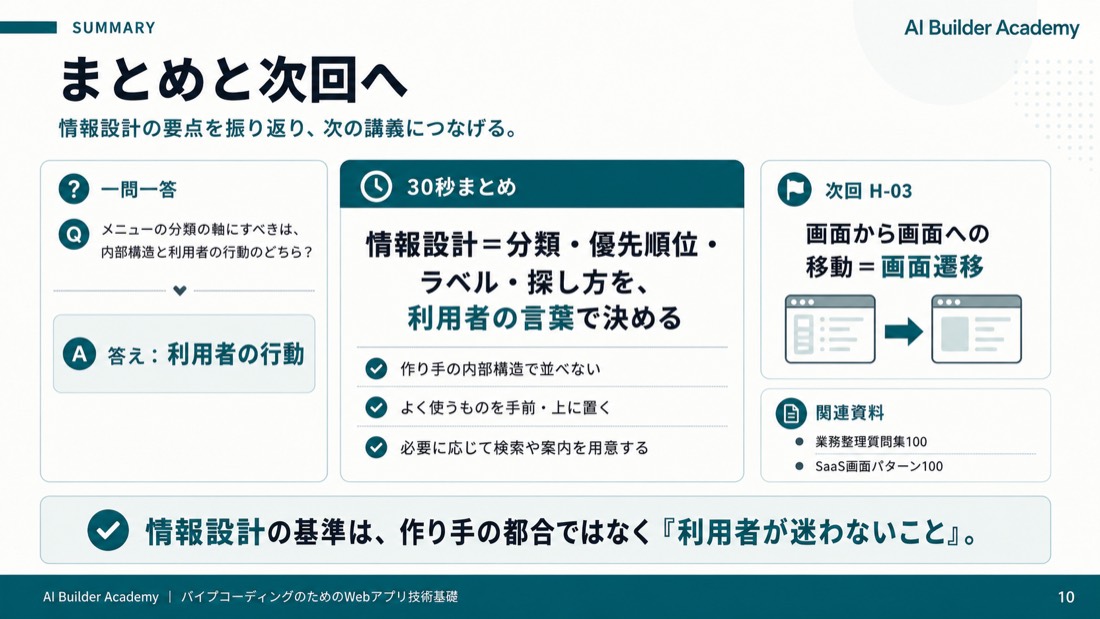 SUMMARY

AI Builder Academy

まとめと次回へ

情報設計の要点を振り返り、次の講義につなげる。

一問一答

Q メニューの分類の軸にすべきは、内部構造と利用者の行動のどちら？

A 答え：利用者の行動

30秒まとめ

情報設計＝分類・優先順位・ラベル・探し方を、利用者の言葉で決める

作り手の内部構造で並べない

よく使うものを手前・上に置く

必要に応じて検索や案内を用意する

次回 H-03

画面から画面への移動＝画面遷移

関連資料

業務整理質問集100

SaaS画面パターン100

情報設計の基準は、作り手の都合ではなく『利用者が迷わないこと』。

AI Builder Academy ｜ バイブコーディングのためのWebアプリ技術基礎

10